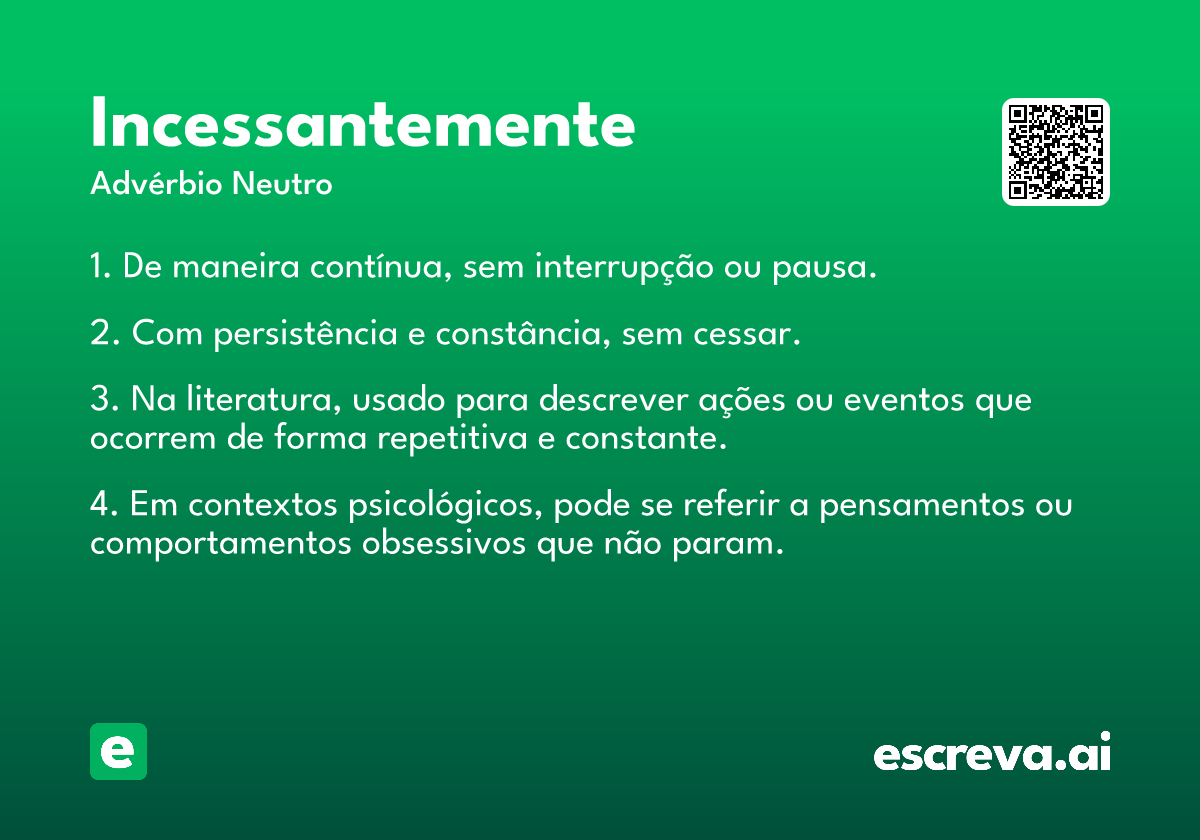 Incessantemente

Advérbio Neutro

1. De maneira contínua, sem interrupção ou pausa.

2. Com persistência e constância, sem cessar.

3. Na literatura, usado para descrever ações ou eventos que ocorrem de forma repetitiva e constante.

4. Em contextos psicológicos, pode se referir a pensamentos ou comportamentos obsessivos que não param.

e

escreva.ai